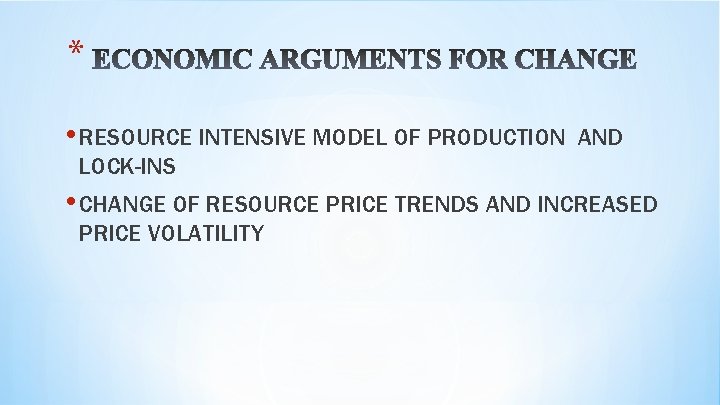 * ECONOMIC ARGUMENTS FOR CHANGE

• RESOURCE INTENSIVE MODEL OF PRODUCTION AND LOCK-INS

• CHANGE OF RESOURCE PRICE TRENDS AND INCREASED PRICE VOLATILITY